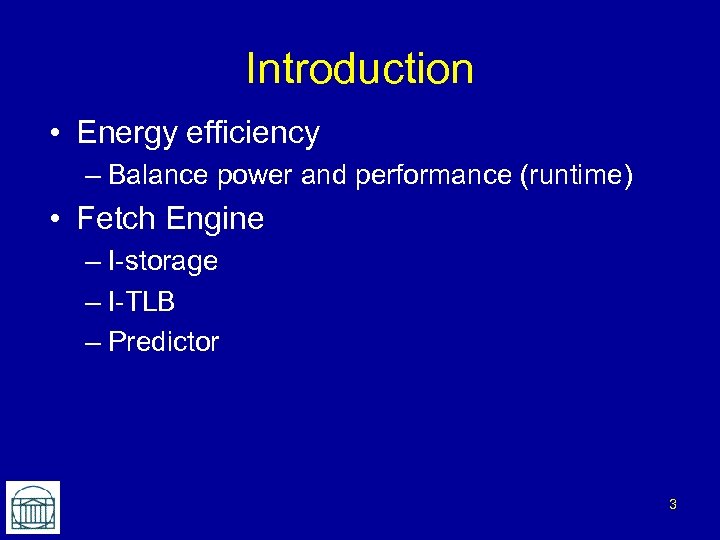 Introduction

• Energy efficiency
  – Balance power and performance (runtime)
• Fetch Engine
  – I-storage
  – I-TLB
  – Predictor

3